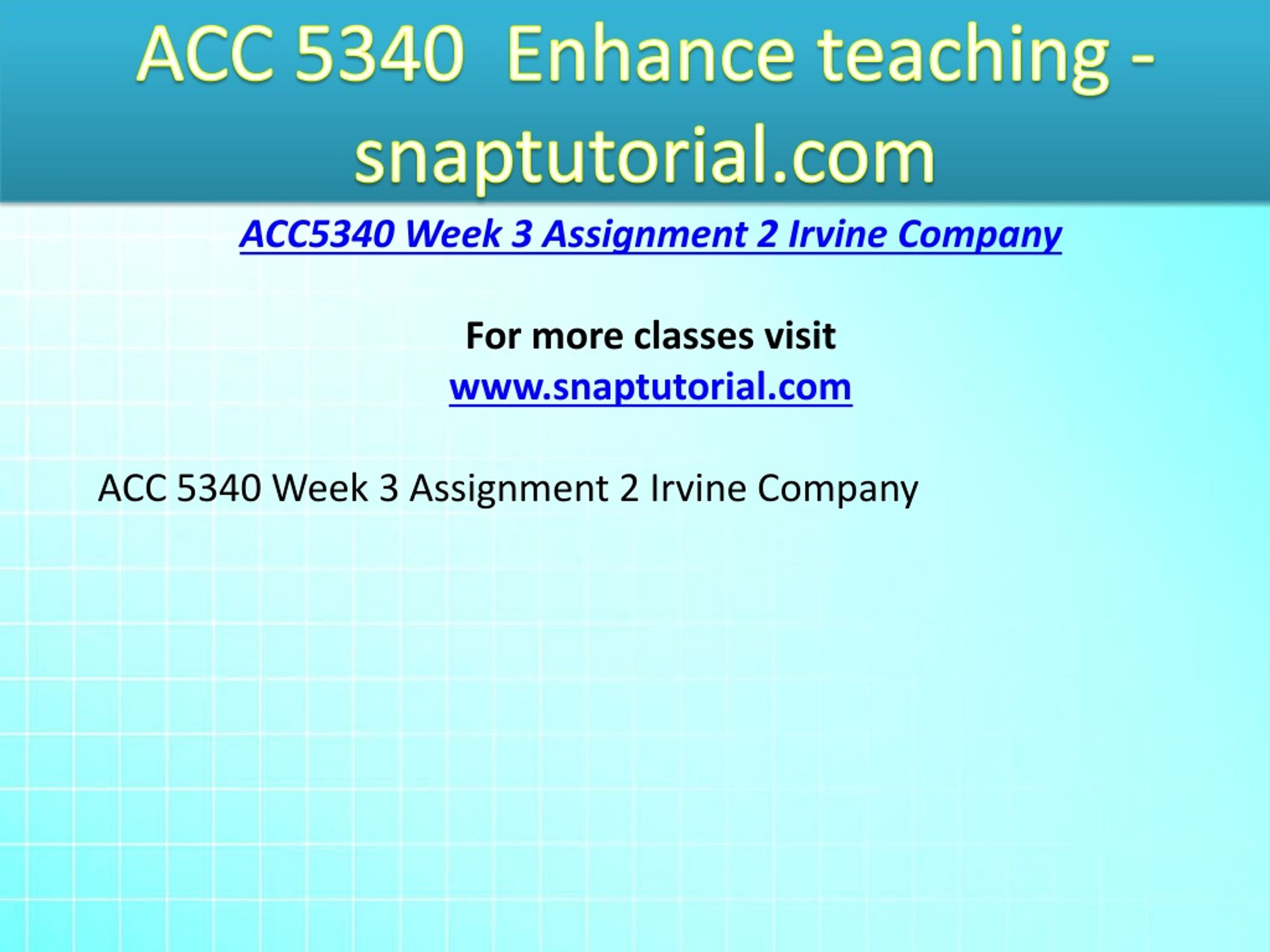 ACC 5340 Enhance teaching - snaptutorial.com

ACC5340 Week 3 Assignment 2 Irvine Company

For more classes visit
www.snaptutorial.com

ACC 5340 Week 3 Assignment 2 Irvine Company